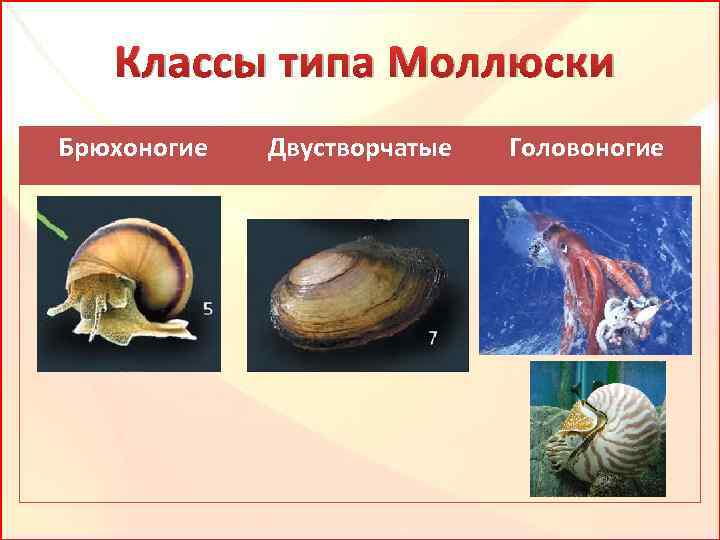 Классы типа Моллюски

| Брюхоногие | Двустворчатые | Головоногие |
|---|---|---|
| 5 | 7 | |